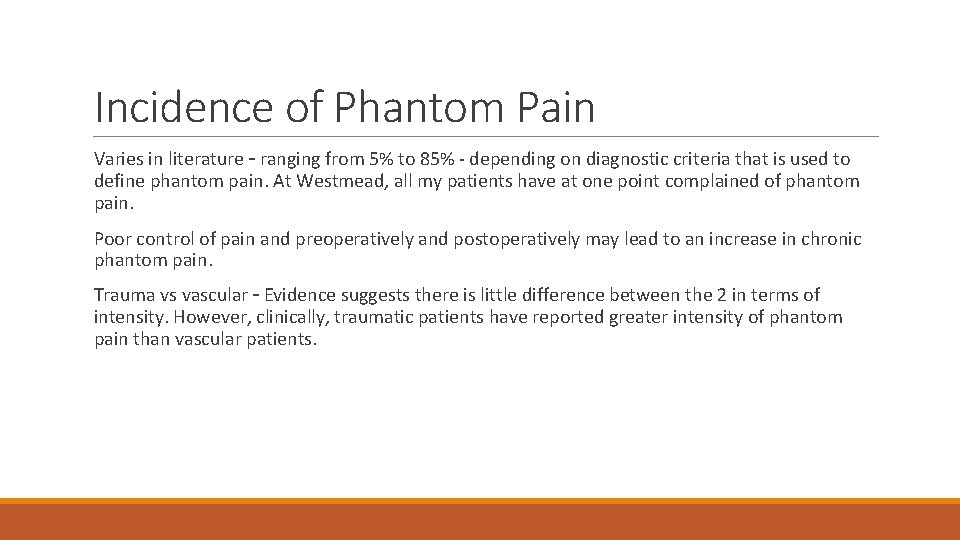 Incidence of Phantom Pain

Varies in literature – ranging from 5% to 85% - depending on diagnostic criteria that is used to define phantom pain. At Westmead, all my patients have at one point complained of phantom pain.

Poor control of pain and preoperatively and postoperatively may lead to an increase in chronic phantom pain.

Trauma vs vascular – Evidence suggests there is little difference between the 2 in terms of intensity. However, clinically, traumatic patients have reported greater intensity of phantom pain than vascular patients.